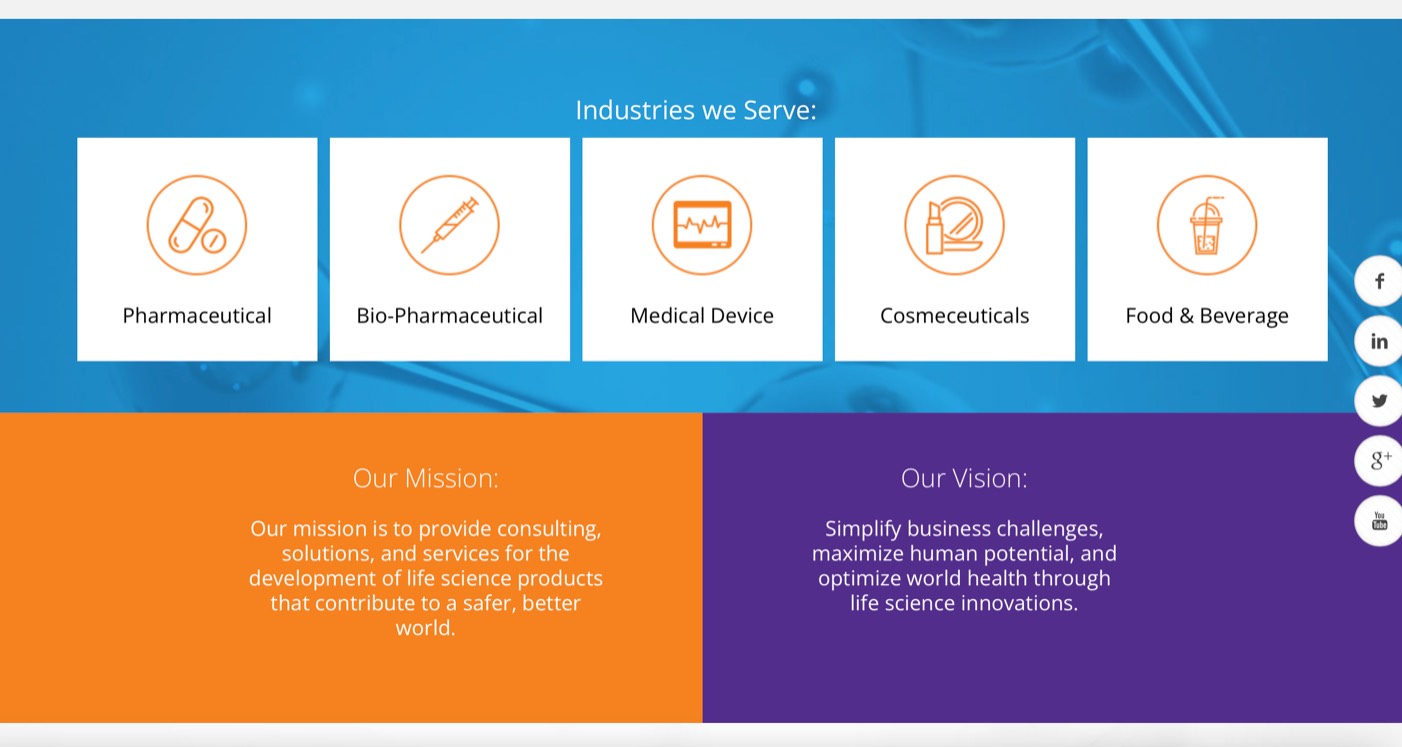 Industries we Serve:

Pharmaceutical

Bio-Pharmaceutical

Medical Device

Cosmeceuticals

Food & Beverage

f

in

g+

You Tube

Our Mission:

Our mission is to provide consulting, solutions, and services for the development of life science products that contribute to a safer, better world.

Our Vision:

Simplify business challenges, maximize human potential, and optimize world health through life science innovations.